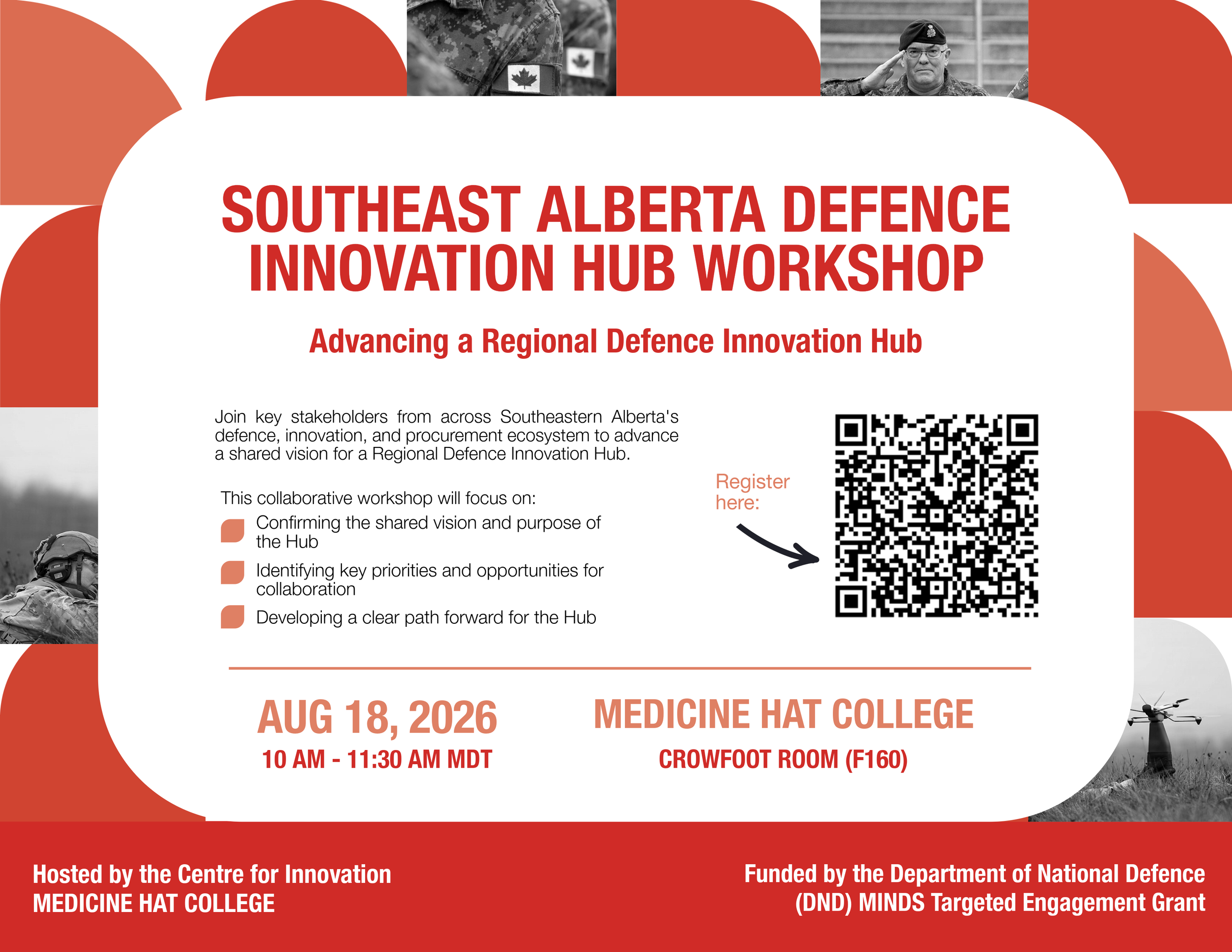 SOUTHEAST ALBERTA DEFENCE INNOVATION HUB WORKSHOP

Advancing a Regional Defence Innovation Hub

Join key stakeholders from across Southeastern Alberta's defence, innovation, and procurement ecosystem to advance a shared vision for a Regional Defence Innovation Hub.

This collaborative workshop will focus on:

Confirming the shared vision and purpose of the Hub

Identifying key priorities and opportunities for collaboration

Developing a clear path forward for the Hub

Register here:

AUG 18, 2026
10 AM - 11:30 AM MDT

MEDICINE HAT COLLEGE
CROWFOOT ROOM (F160)

Hosted by the Centre for Innovation
MEDICINE HAT COLLEGE

Funded by the Department of National Defence (DND) MINDS Targeted Engagement Grant